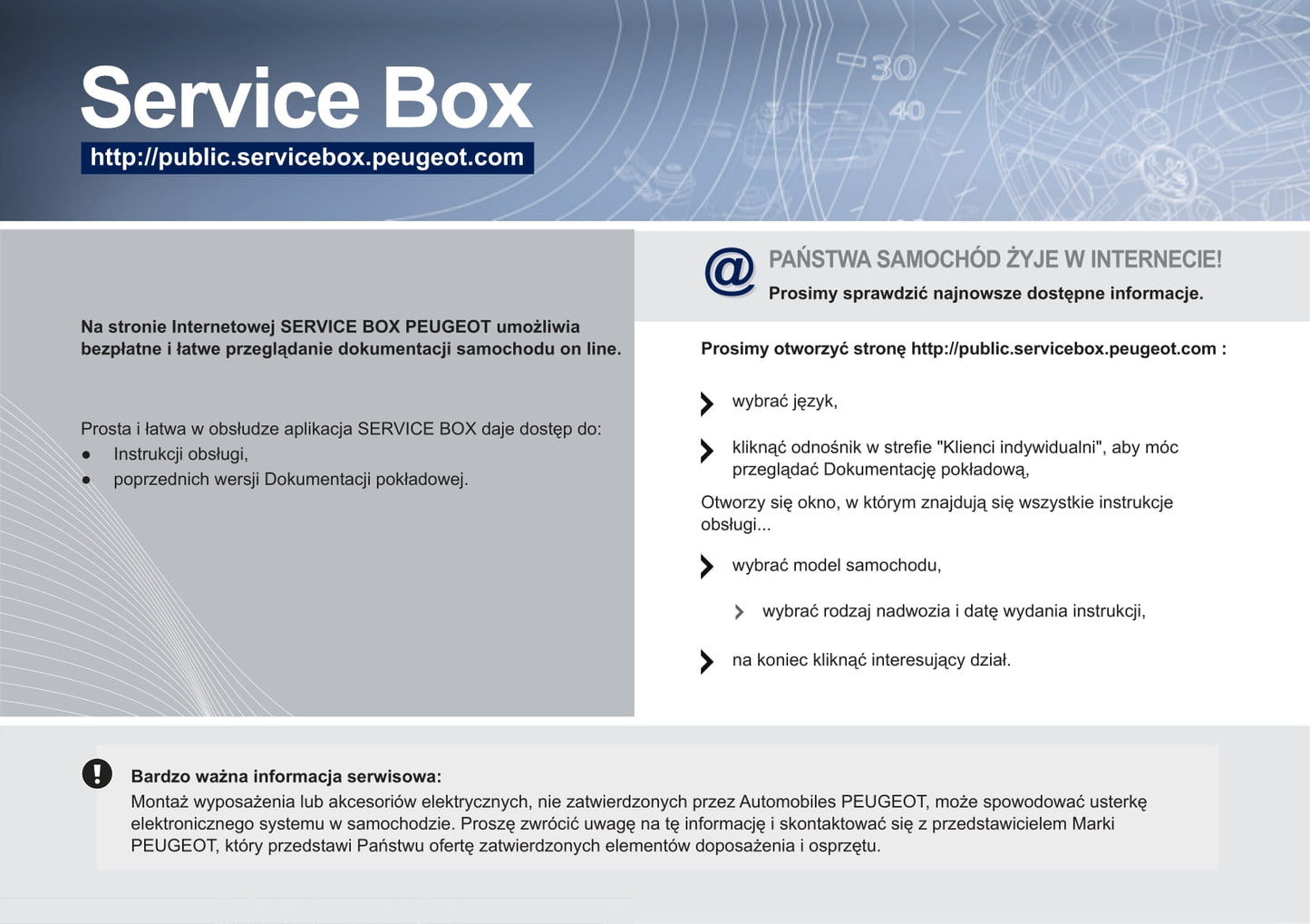 Service Box
http://public.servicebox.peugeot.com

Na stronie Internetowej SERVICE BOX PEUGEOT umożliwia bezpłatne i łatwe przeglądanie dokumentacji samochodu on line.

Prosta i łatwa w obsłudze aplikacja SERVICE BOX daje dostęp do:
● Instrukcji obsługi,
● poprzednich wersji Dokumentacji pokładowej.

@ PAŃSTWA SAMOCHÓD ŻYJE W INTERNECIE!
Prosimy sprawdzić najnowsze dostępne informacje.

Prosimy otworzyć stronę http://public.servicebox.peugeot.com :

wybrać język,

kliknąć odnośnik w strefie "Klienci indywidualni", aby móc przeglądać Dokumentację pokładową,

Otworzy się okno, w którym znajdują się wszystkie instrukcje obsługi...

wybrać model samochodu,

wybrać rodzaj nadwozia i datę wydania instrukcji,

na koniec kliknąć interesujący dział.

Bardzo ważna informacja serwisowa:
Montaż wyposażenia lub akcesoriów elektrycznych, nie zatwierdzonych przez Automobiles PEUGEOT, może spowodować usterkę elektronicznego systemu w samochodzie. Proszę zwrócić uwagę na tę informację i skontaktować się z przedstawicielem Marki PEUGEOT, który przedstawi Państwu ofertę zatwierdzonych elementów doposażenia i osprzętu.